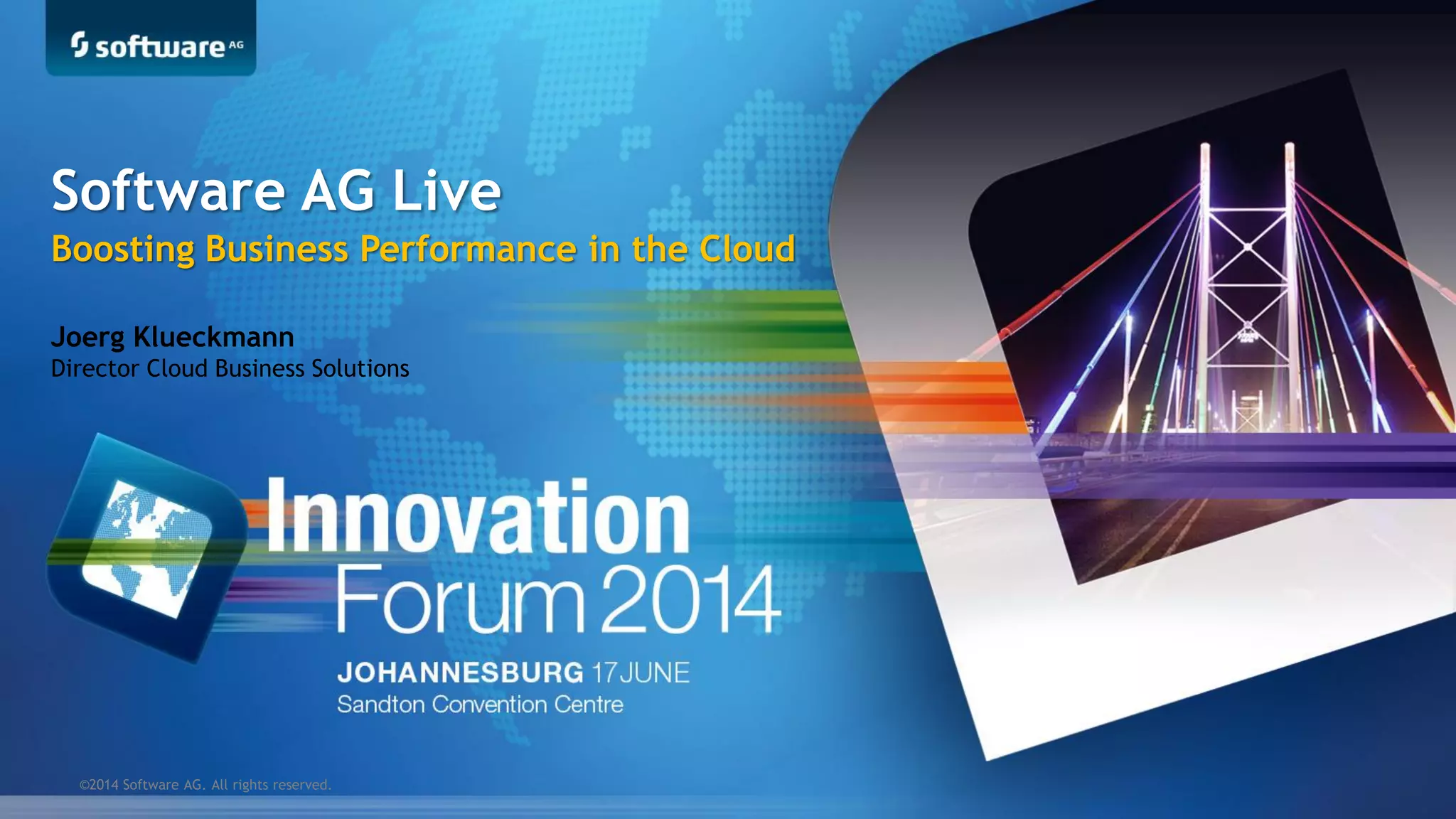 software AG

Software AG Live

Boosting Business Performance in the Cloud

Joerg Klueckmann
Director Cloud Business Solutions

Innovation Forum 2014

JOHANNESBURG 17 JUNE
Sandton Convention Centre

©2014 Software AG. All rights reserved.